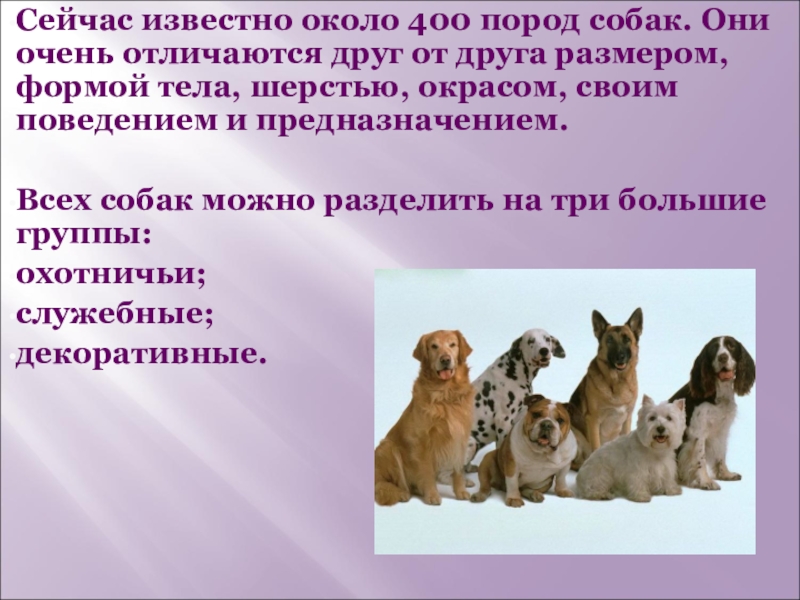 Сейчас известно около 400 пород собак. Они очень отличаются друг от друга размером, формой тела, шерстью, окрасом, своим поведением и предназначением.

Всех собак можно разделить на три большие группы:
охотничьи;
служебные;
декоративные.